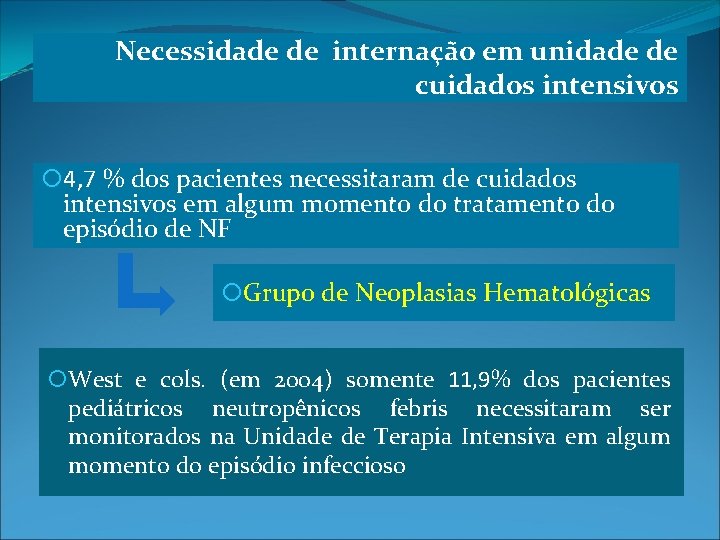 Necessidade de internação em unidade de cuidados intensivos

4,7 % dos pacientes necessitaram de cuidados intensivos em algum momento do tratamento do episódio de NF

Grupo de Neoplasias Hematológicas

West e cols. (em 2004) somente 11,9% dos pacientes pediátricos neutropênicos febris necessitaram ser monitorados na Unidade de Terapia Intensiva em algum momento do episódio infeccioso